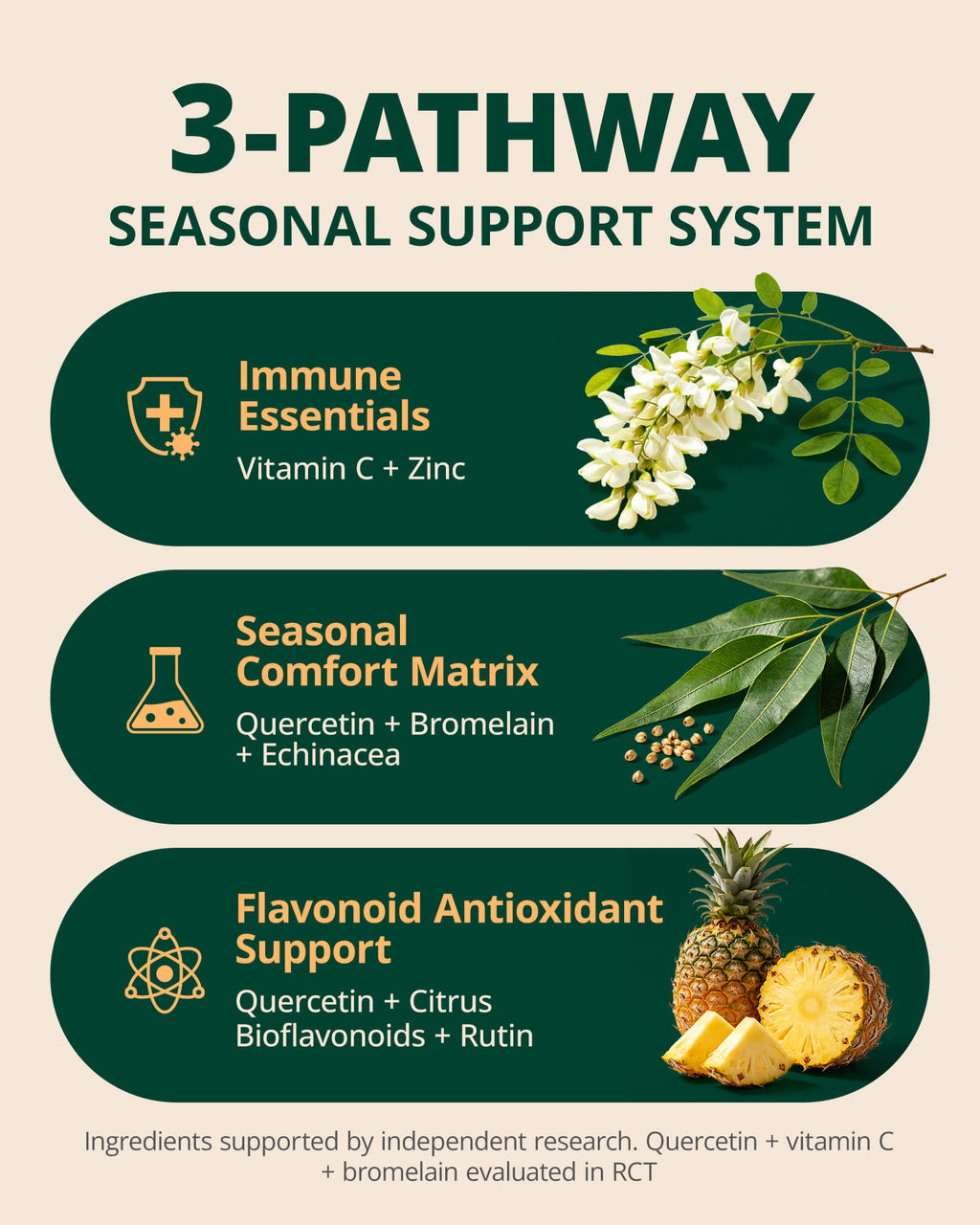 3-PATHWAY
SEASONAL SUPPORT SYSTEM

Immune Essentials
Vitamin C + Zinc

Seasonal Comfort Matrix
Quercetin + Bromelain + Echinacea

Flavonoid Antioxidant Support
Quercetin + Citrus Bioflavonoids + Rutin

Ingredients supported by independent research. Quercetin + vitamin C + bromelain evaluated in RCT